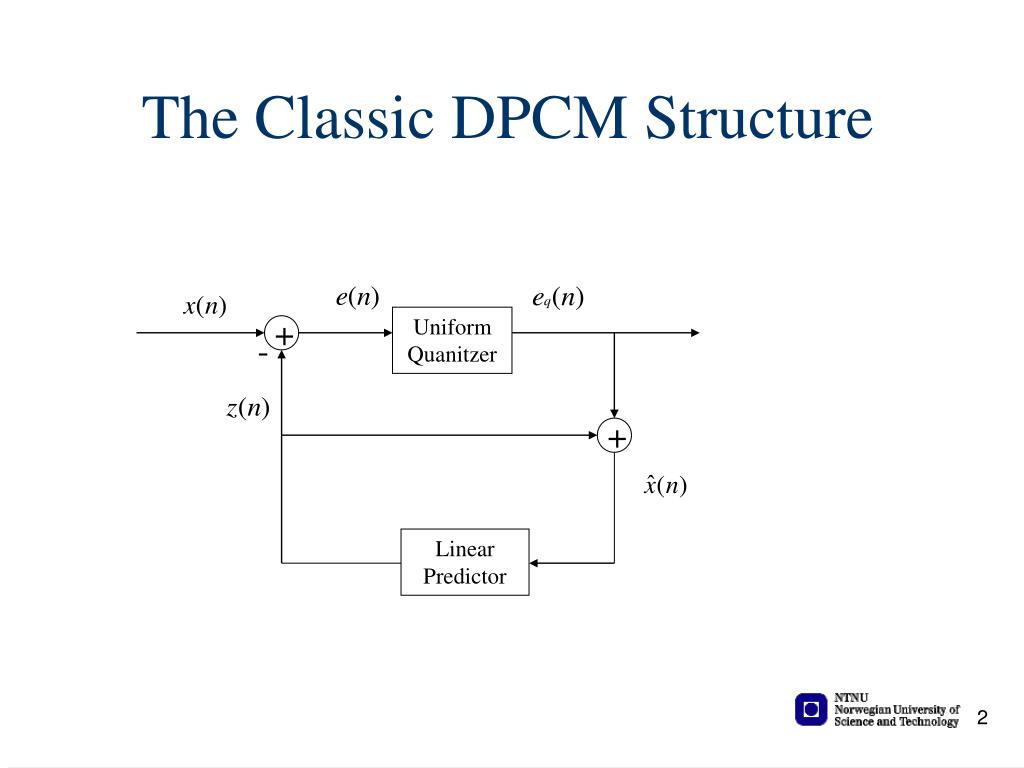 The Classic DPCM Structure

$x(n)$

$e(n)$

$e_q(n)$

+

-

Uniform Quanitzer

$z(n)$

+

$\hat{x}(n)$

Linear Predictor

NTNU
Norwegian University of
Science and Technology

2